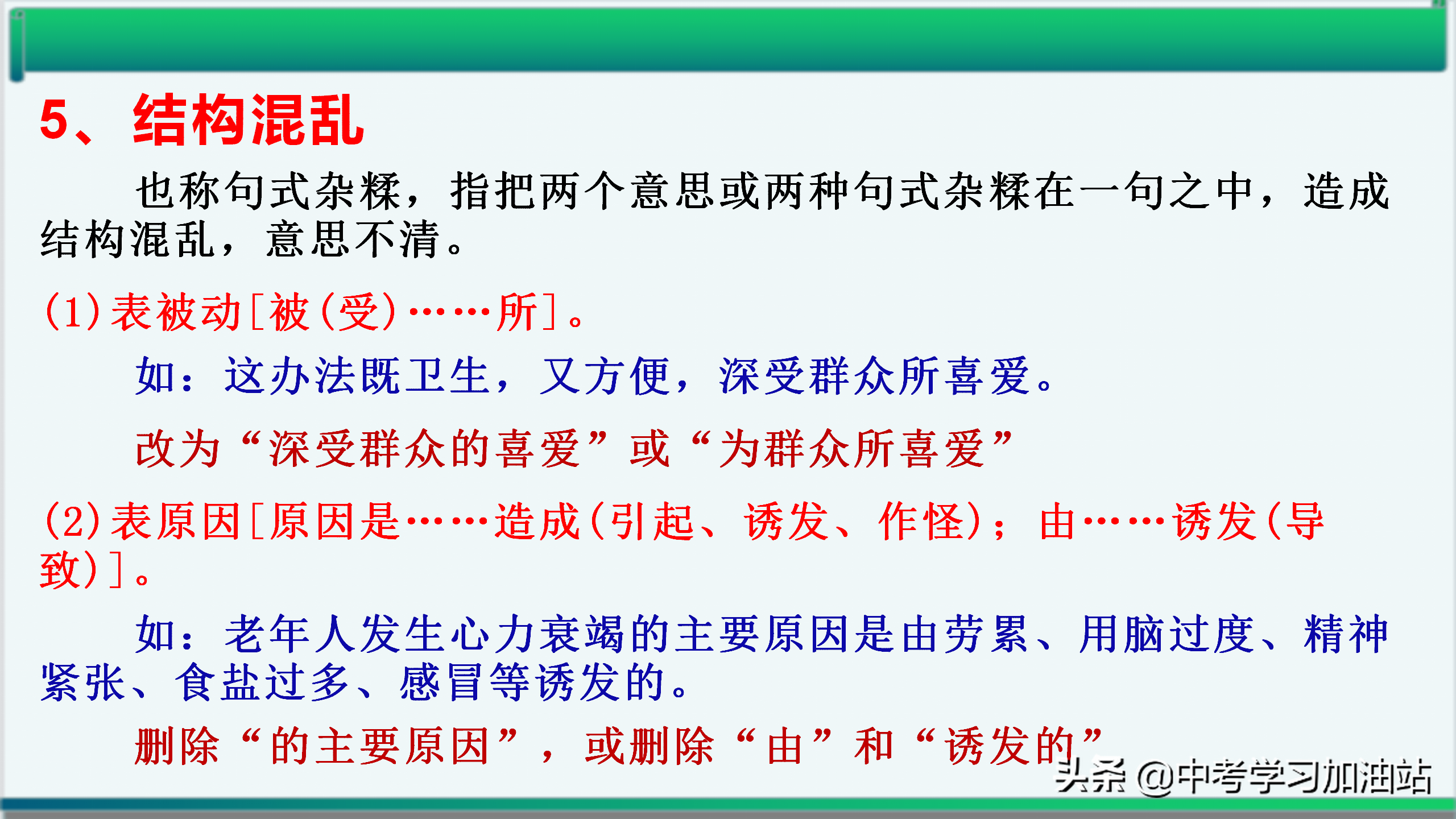 5、结构混乱

也称句式杂糅，指把两个意思或两种句式杂糅在一句之中，造成结构混乱，意思不清。

(1)表被动[被(受)……所]。

如：这办法既卫生，又方便，深受群众所喜爱。

改为“深受群众的喜爱”或“为群众所喜爱”

(2)表原因[原因是……造成(引起、诱发、作怪)；由……诱发(导致)]。

如：老年人发生心力衰竭的主要原因是由劳累、用脑过度、精神紧张、食盐过多、感冒等诱发的。

删除“的主要原因”，或删除“由”和“诱发的”

头条 @中考学习加油站